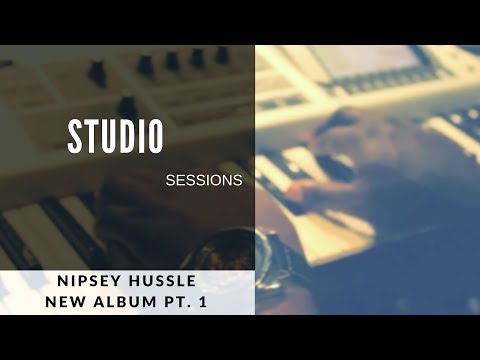 STUDIO

SESSIONS

NIPSEY HUSSLE
NEW ALBUM PT. 1